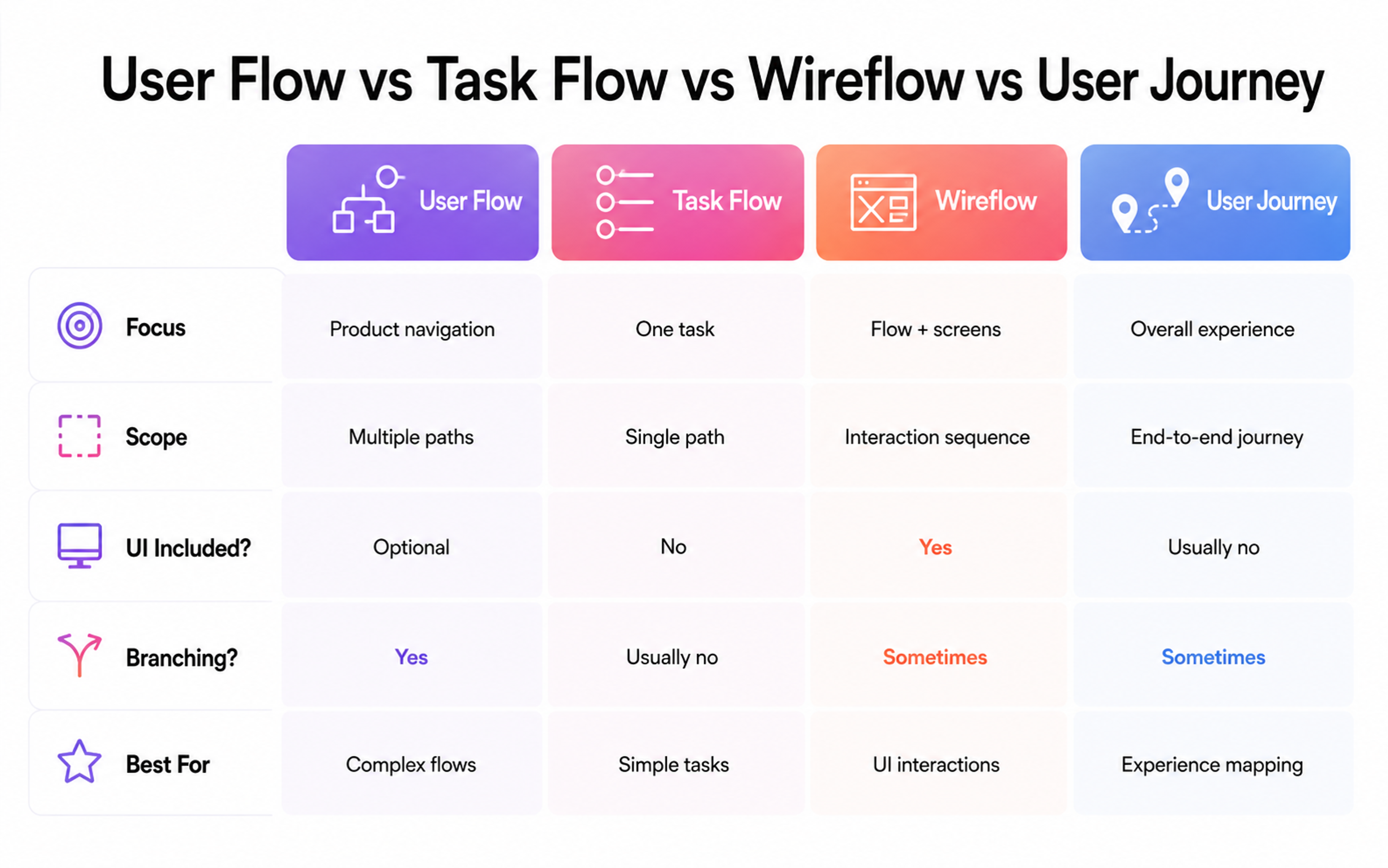 User Flow vs Task Flow vs Wireflow vs User Journey

| | User Flow | Task Flow | Wireflow | User Journey |
|---|---|---|---|---|
| Focus | Product navigation | One task | Flow + screens | Overall experience |
| Scope | Multiple paths | Single path | Interaction sequence | End-to-end journey |
| UI Included? | Optional | No | Yes | Usually no |
| Branching? | Yes | Usually no | Sometimes | Sometimes |
| Best For | Complex flows | Simple tasks | UI interactions | Experience mapping |